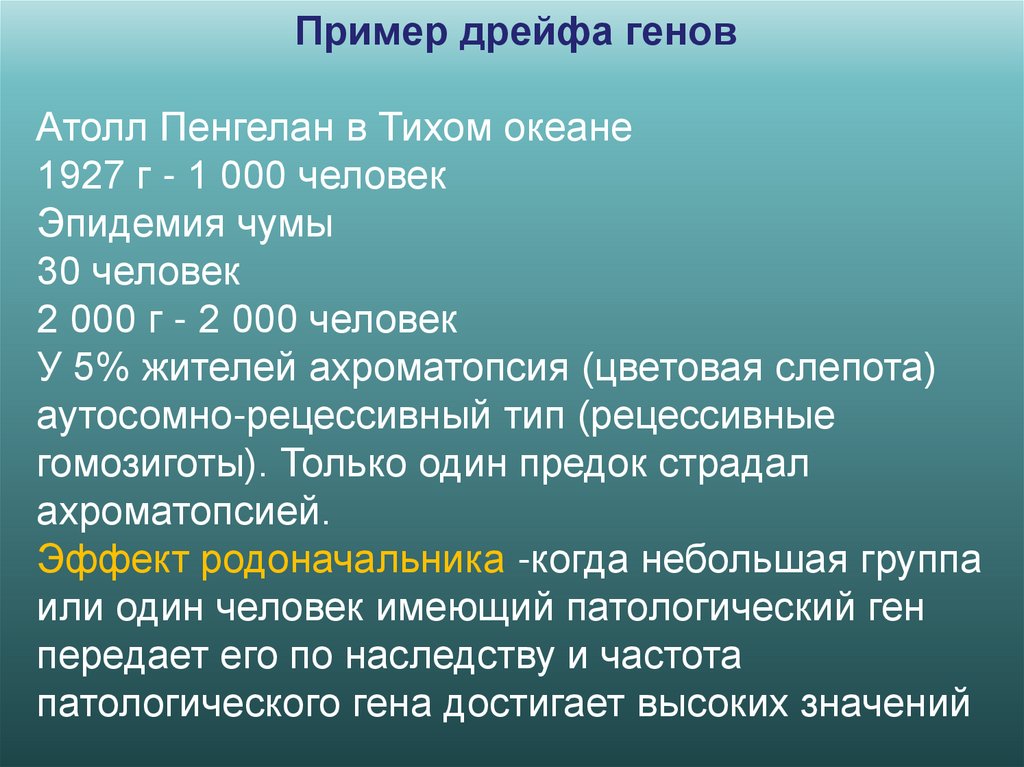 Пример дрейфа генов

Атолл Пенгелан в Тихом океане
1927 г - 1 000 человек
Эпидемия чумы
30 человек
2 000 г - 2 000 человек
У 5% жителей ахроматопсия (цветовая слепота) аутосомно-рецессивный тип (рецессивные гомозиготы). Только один предок страдал ахроматопсией.
Эффект родоначальника -когда небольшая группа или один человек имеющий патологический ген передает его по наследству и частота патологического гена достигает высоких значений